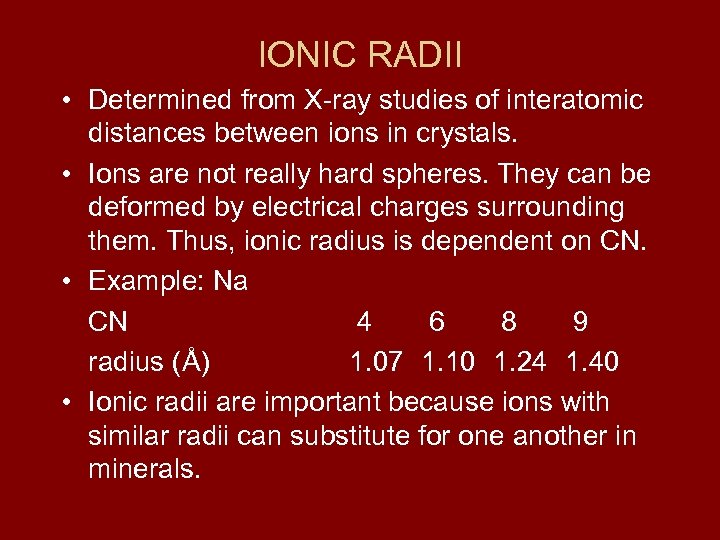 IONIC RADII

• Determined from X-ray studies of interatomic distances between ions in crystals.

• Ions are not really hard spheres. They can be deformed by electrical charges surrounding them. Thus, ionic radius is dependent on CN.

• Example: Na

| CN | 4 | 6 | 8 | 9 |
|---|---|---|---|---|
| radius (Å) | 1.07 | 1.10 | 1.24 | 1.40 |

• Ionic radii are important because ions with similar radii can substitute for one another in minerals.